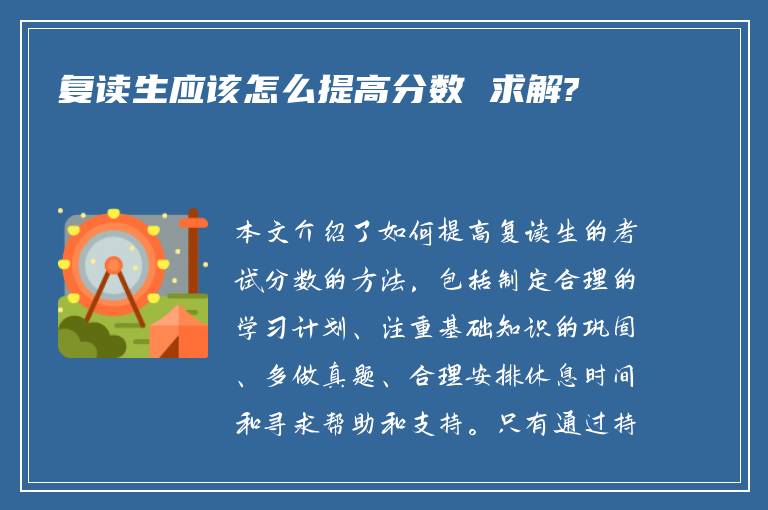 复读生应该怎么提高分数 求解?

本文介绍了如何提高复读生的考试分数的方法，包括制定合理的学习计划、注重基础知识的巩固、多做真题、合理安排休息时间和寻求帮助和支持。只有通过持